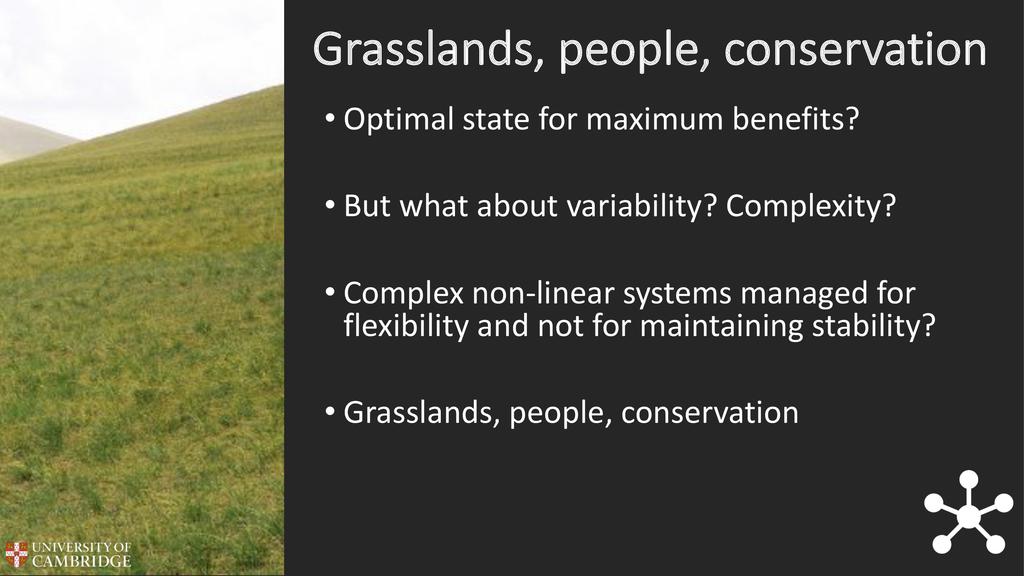 Grasslands, people, conservation

• Optimal state for maximum benefits?

• But what about variability? Complexity?

• Complex non-linear systems managed for flexibility and not for maintaining stability?

• Grasslands, people, conservation

UNIVERSITY OF CAMBRIDGE